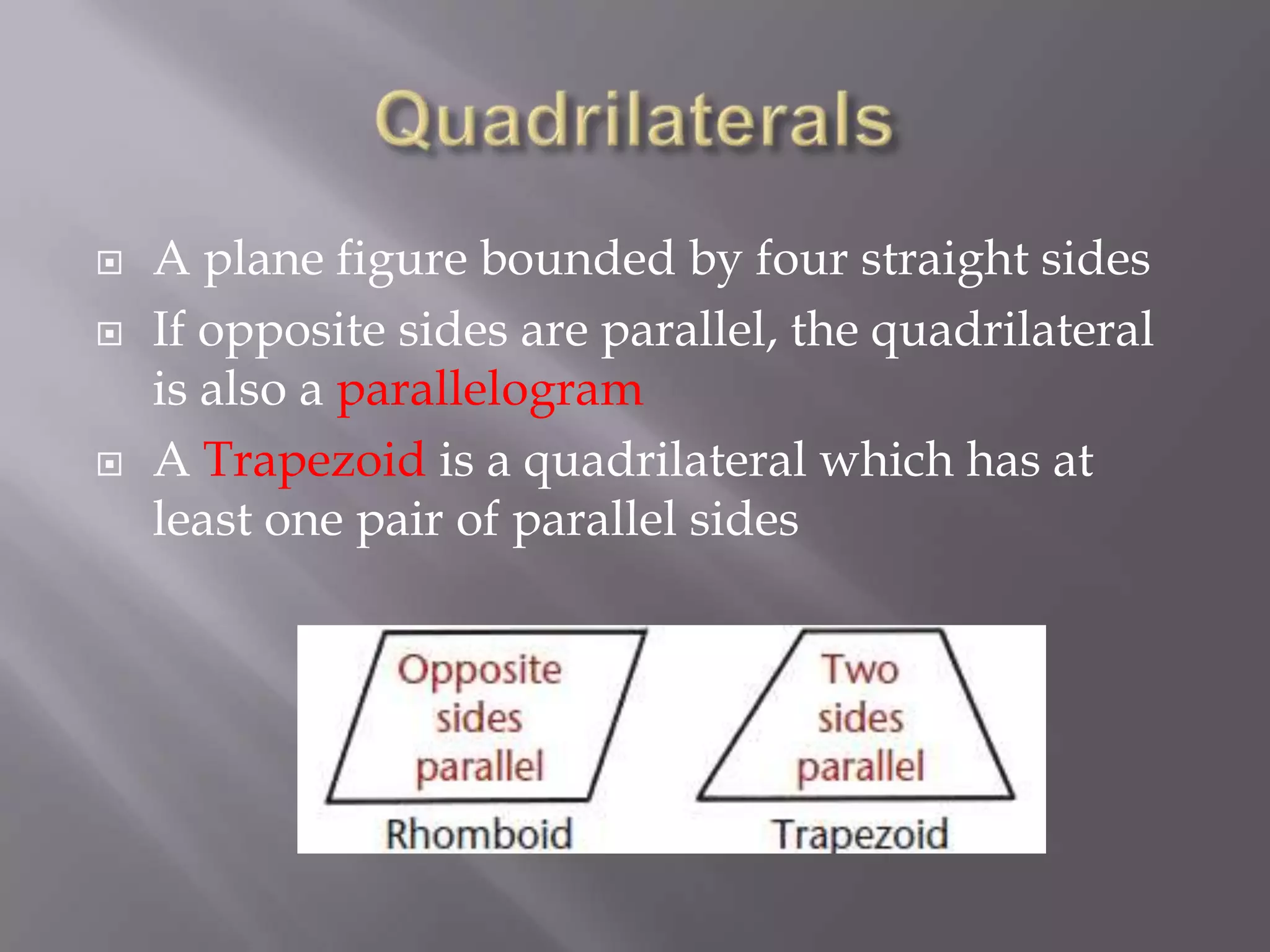 Quadrilaterals

A plane figure bounded by four straight sides

If opposite sides are parallel, the quadrilateral is also a parallelogram

A Trapezoid is a quadrilateral which has at least one pair of parallel sides

Opposite sides parallel

Rhomboid

Two sides parallel

Trapezoid